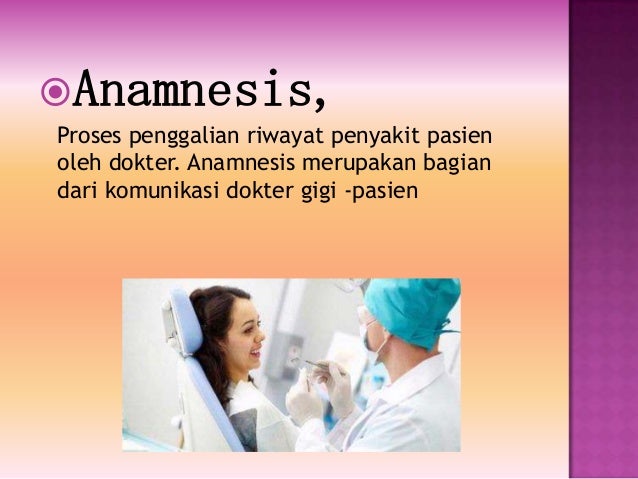 Anamnesis,

Proses penggalian riwayat penyakit pasien oleh dokter. Anamnesis merupakan bagian dari komunikasi dokter gigi -pasien